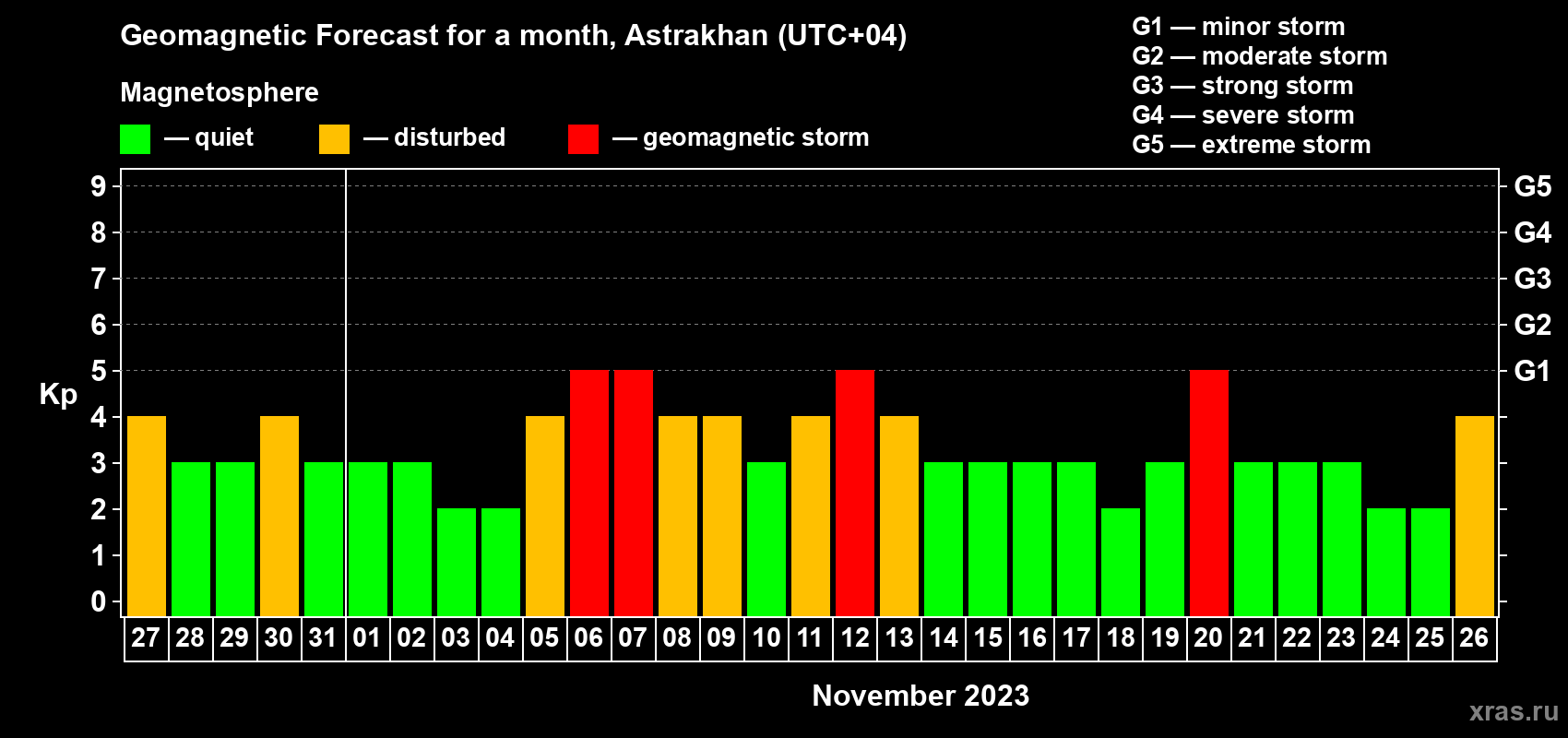 Geomagnetic Forecast for a month, Astrakhan (UTC+04)

Magnetosphere

— quiet — disturbed — geomagnetic storm

G1 — minor storm
G2 — moderate storm
G3 — strong storm
G4 — severe storm
G5 — extreme storm

Kp

9 8 7 6 5 4 3 2 1 0

G5 G4 G3 G2 G1

27 28 29 30 31 01 02 03 04 05 06 07 08 09 10 11 12 13 14 15 16 17 18 19 20 21 22 23 24 25 26

November 2023

xras.ru